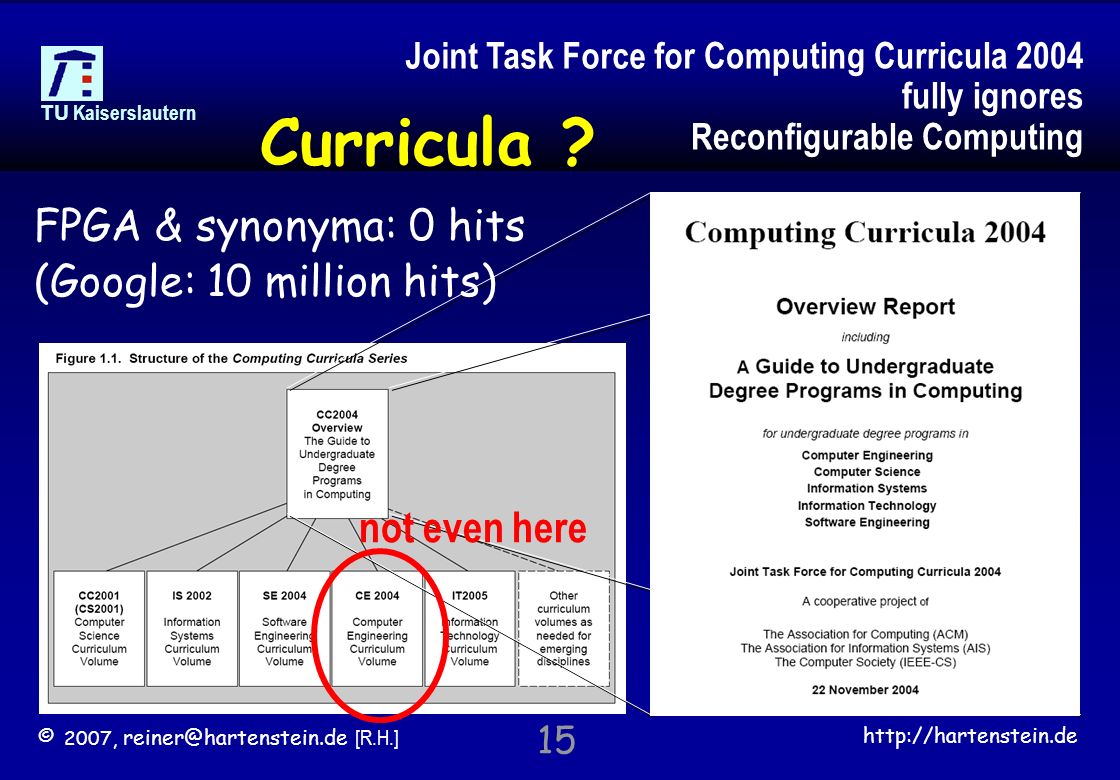 TU Kaiserslautern

Joint Task Force for Computing Curricula 2004 fully ignores Reconfigurable Computing

Curricula ?

FPGA & synonyma: 0 hits
(Google: 10 million hits)

Figure 1.1. Structure of the Computing Curricula Series

CC2004 Overview The Guide to Undergraduate Degree Programs in Computing

not even here

CC2001 (CS2001) Computer Science Curriculum Volume

IS 2002 Information Systems Curriculum Volume

SE 2004 Software Engineering Curriculum Volume

CE 2004 Computer Engineering Curriculum Volume

IT2005 Information Technology Curriculum Volume

Other curriculum volumes as needed for emerging disciplines

Computing Curricula 2004

Overview Report

including

A Guide to Undergraduate Degree Programs in Computing

for undergraduate degree programs in

Computer Engineering
Computer Science
Information Systems
Information Technology
Software Engineering

Joint Task Force for Computing Curricula 2004

A cooperative project of

The Association for Computing (ACM)
The Association for Information Systems (AIS)
The Computer Society (IEEE-CS)

22 November 2004

© 2007, reiner@hartenstein.de [R.H.]

15

http://hartenstein.de